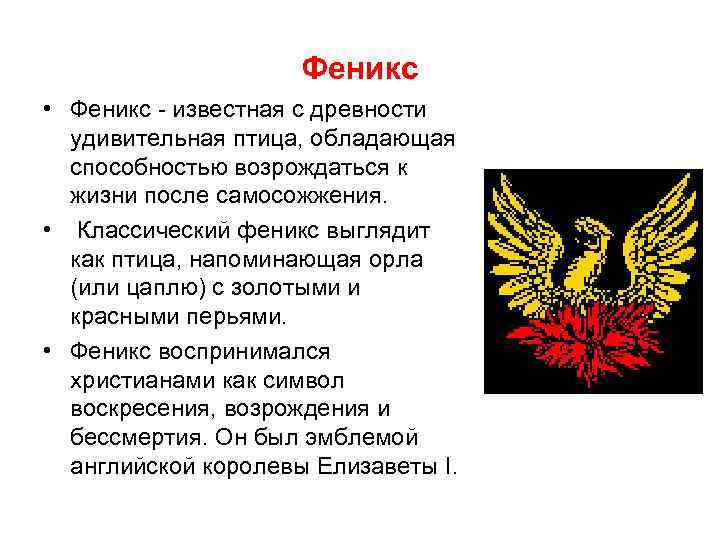 Феникс

• Феникс - известная с древности удивительная птица, обладающая способностью возрождаться к жизни после самосожжения.

• Классический феникс выглядит как птица, напоминающая орла (или цаплю) с золотыми и красными перьями.

• Феникс воспринимался христианами как символ воскресения, возрождения и бессмертия. Он был эмблемой английской королевы Елизаветы I.